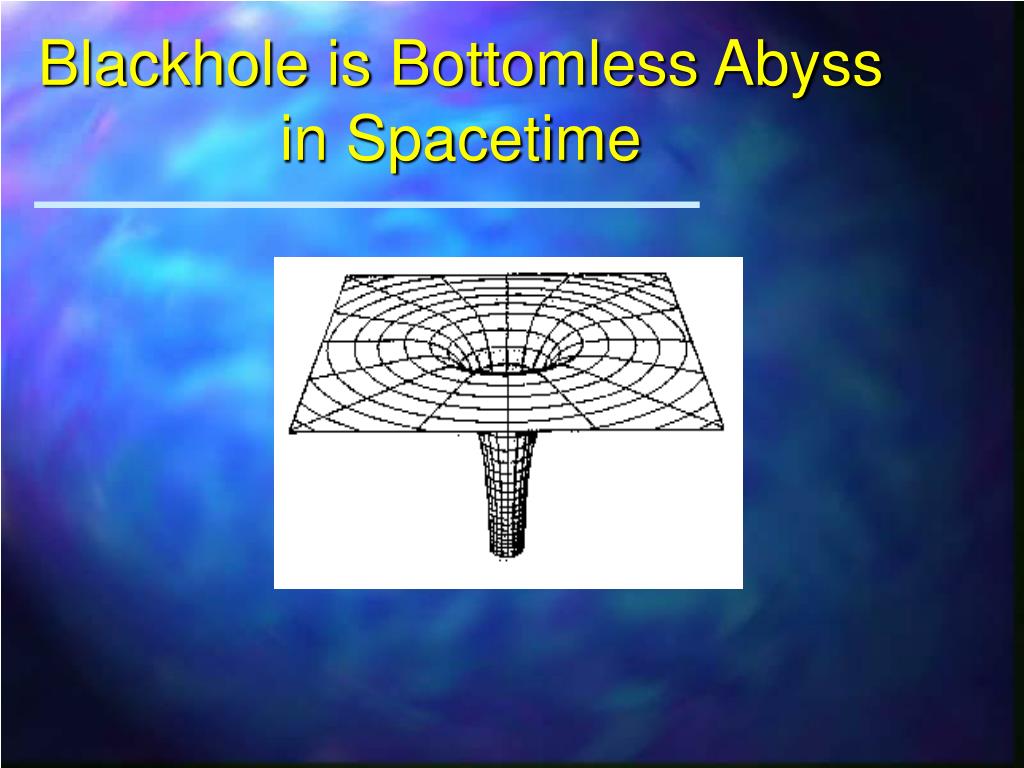 Blackhole is Bottomless Abyss in Spacetime